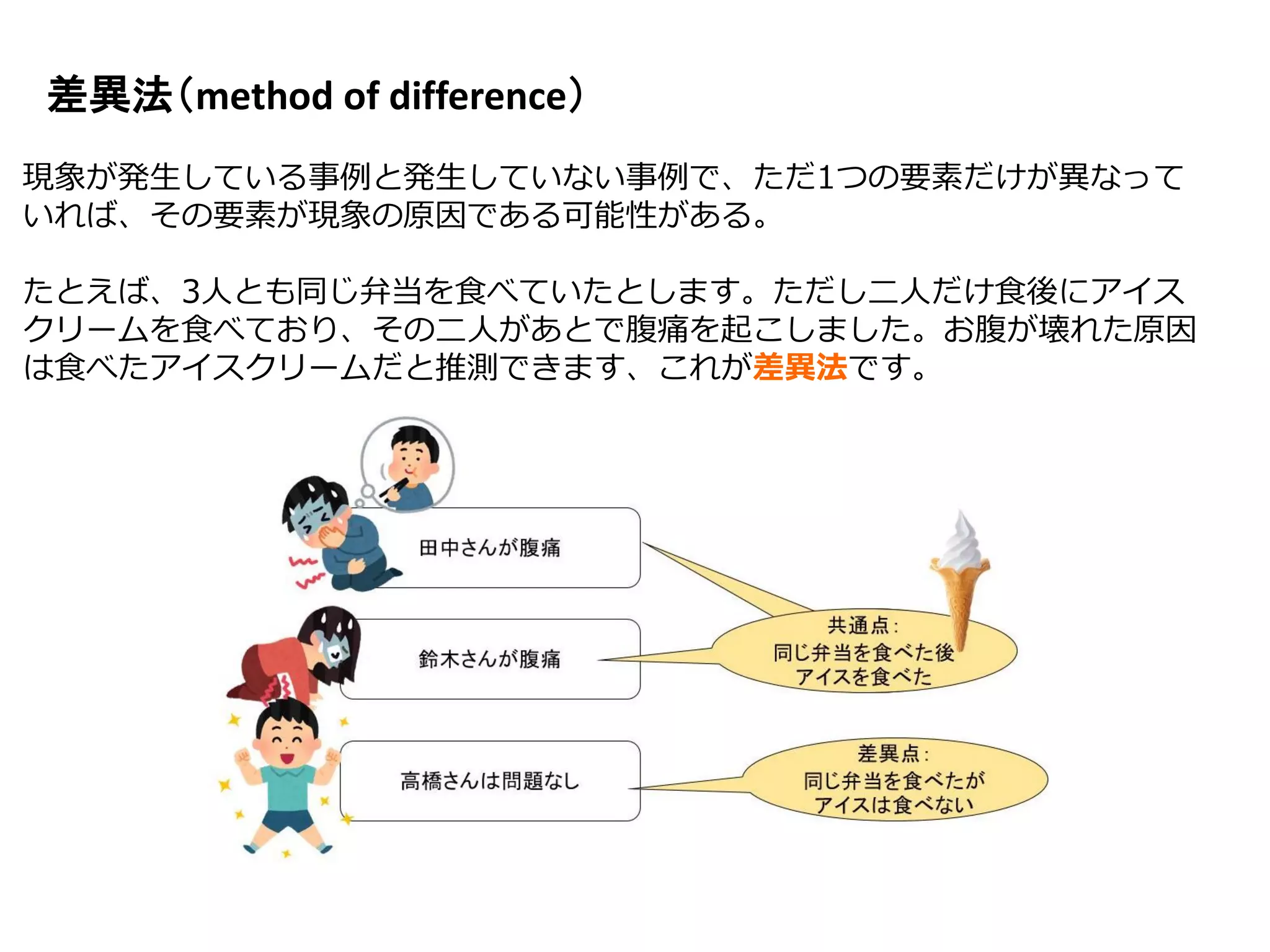 差異法（method of difference）

現象が発生している事例と発生していない事例で、ただ1つの要素だけが異なっていれば、その要素が現象の原因である可能性がある。

たとえば、3人とも同じ弁当を食べていたとします。ただし二人だけ食後にアイスクリームを食べており、その二人があとで腹痛を起こしました。お腹が壊れた原因は食べたアイスクリームだと推測できます、これが差異法です。

田中さんが腹痛

鈴木さんが腹痛

高橋さんは問題なし

共通点：
同じ弁当を食べた後
アイスを食べた

差異点：
同じ弁当を食べたが
アイスは食べない